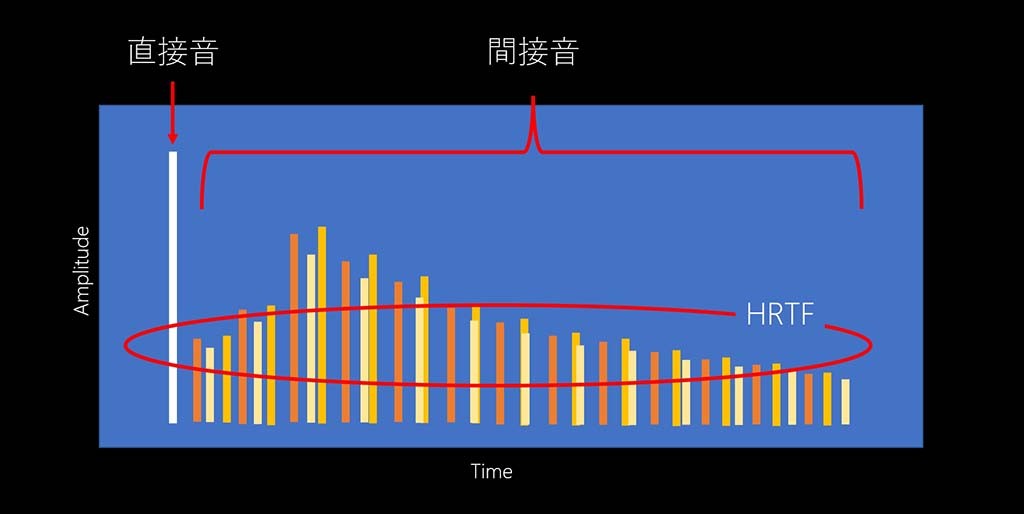 直接音

間接音

Amplitude

HRTF

Time